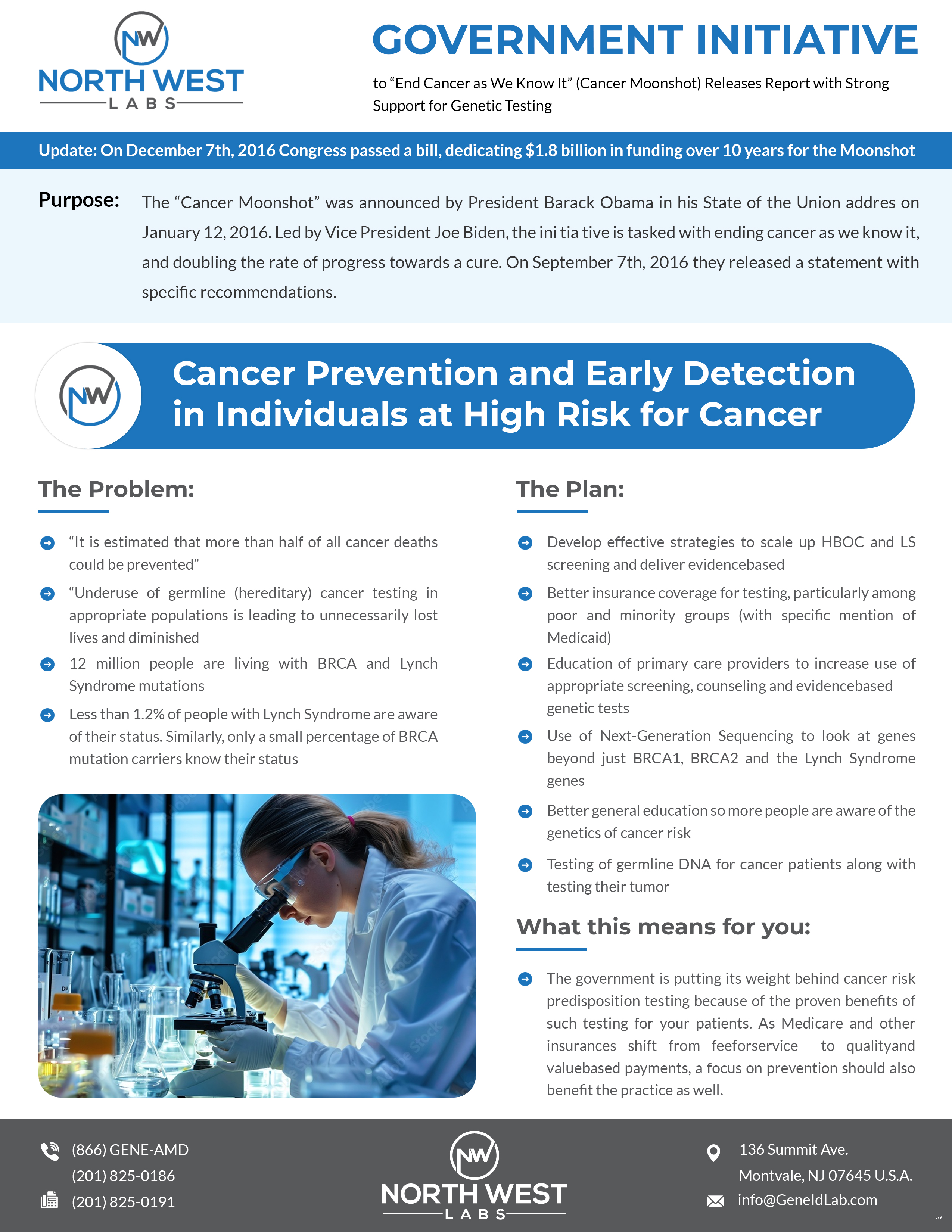 NW
NORTH WEST
LABS

GOVERNMENT INITIATIVE

to “End Cancer as We Know It” (Cancer Moonshot) Releases Report with Strong Support for Genetic Testing

Update: On December 7th, 2016 Congress passed a bill, dedicating $1.8 billion in funding over 10 years for the Moonshot

Purpose: The “Cancer Moonshot” was announced by President Barack Obama in his State of the Union addres on January 12, 2016. Led by Vice President Joe Biden, the ini tia tive is tasked with ending cancer as we know it, and doubling the rate of progress towards a cure. On September 7th, 2016 they released a statement with specific recommendations.

NW

Cancer Prevention and Early Detection in Individuals at High Risk for Cancer

The Problem:

“It is estimated that more than half of all cancer deaths could be prevented”

“Underuse of germline (hereditary) cancer testing in appropriate populations is leading to unnecessarily lost lives and diminished

12 million people are living with BRCA and Lynch Syndrome mutations

Less than 1.2% of people with Lynch Syndrome are aware of their status. Similarly, only a small percentage of BRCA mutation carriers know their status

The Plan:

Develop effective strategies to scale up HBOC and LS screening and deliver evidencebased

Better insurance coverage for testing, particularly among poor and minority groups (with specific mention of Medicaid)

Education of primary care providers to increase use of appropriate screening, counseling and evidencebased genetic tests

Use of Next-Generation Sequencing to look at genes beyond just BRCA1, BRCA2 and the Lynch Syndrome genes

Better general education so more people are aware of the genetics of cancer risk

Testing of germline DNA for cancer patients along with testing their tumor

What this means for you:

The government is putting its weight behind cancer risk predisposition testing because of the proven benefits of such testing for your patients. As Medicare and other insurances shift from feeforservice to qualityand valuebased payments, a focus on prevention should also benefit the practice as well.

(866) GENE-AMD
(201) 825-0186
(201) 825-0191

NW
NORTH WEST
LABS

136 Summit Ave.
Montvale, NJ 07645 U.S.A.
info@GeneIdLab.com